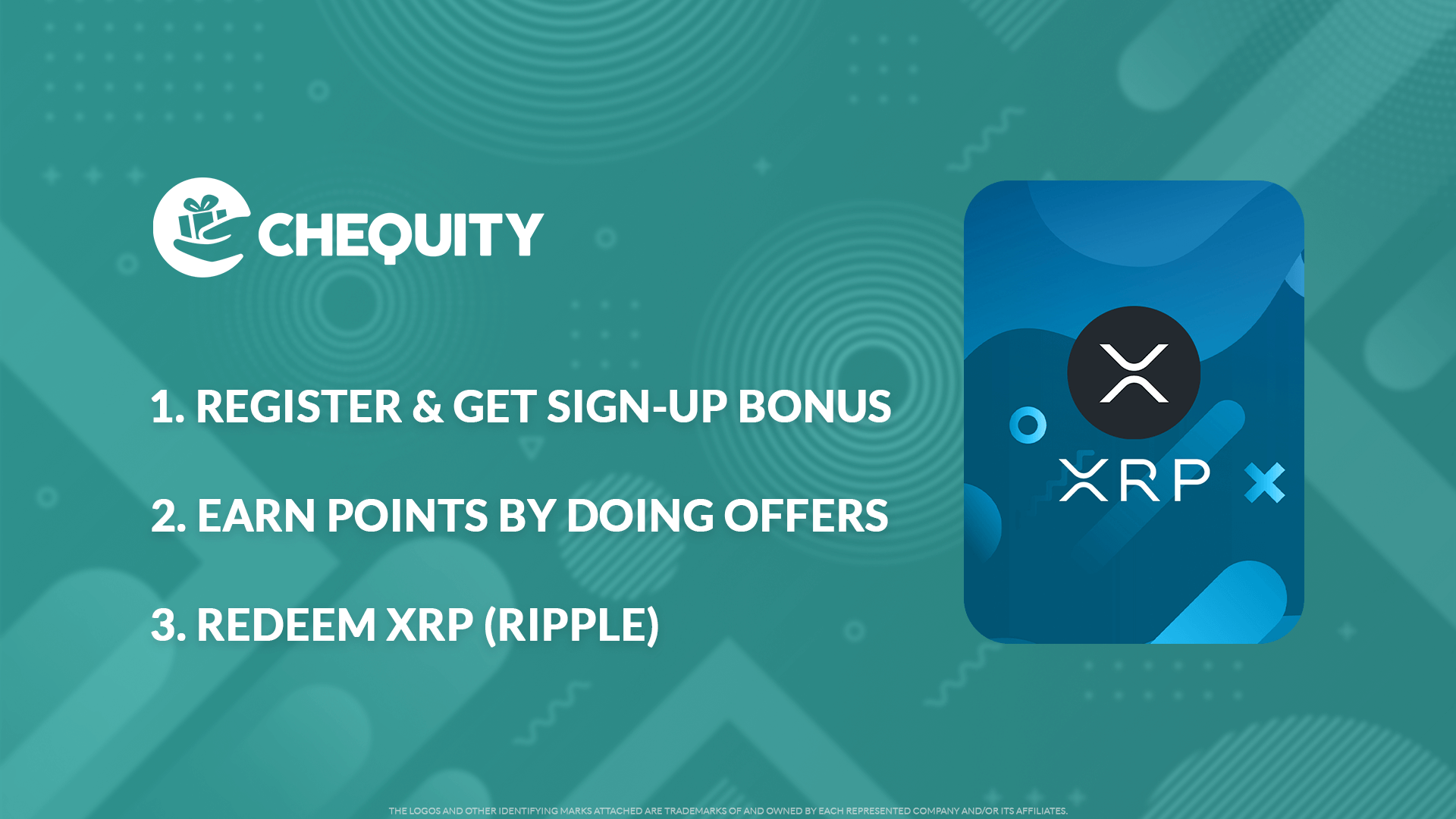 CHEQUITY

1. REGISTER & GET SIGN-UP BONUS

2. EARN POINTS BY DOING OFFERS

3. REDEEM XRP (RIPPLE)

XRP

THE LOGOS AND OTHER IDENTIFYING MARKS ATTACHED ARE TRADEMARKS OF AND OWNED BY EACH REPRESENTED COMPANY AND/OR ITS AFFILIATES.